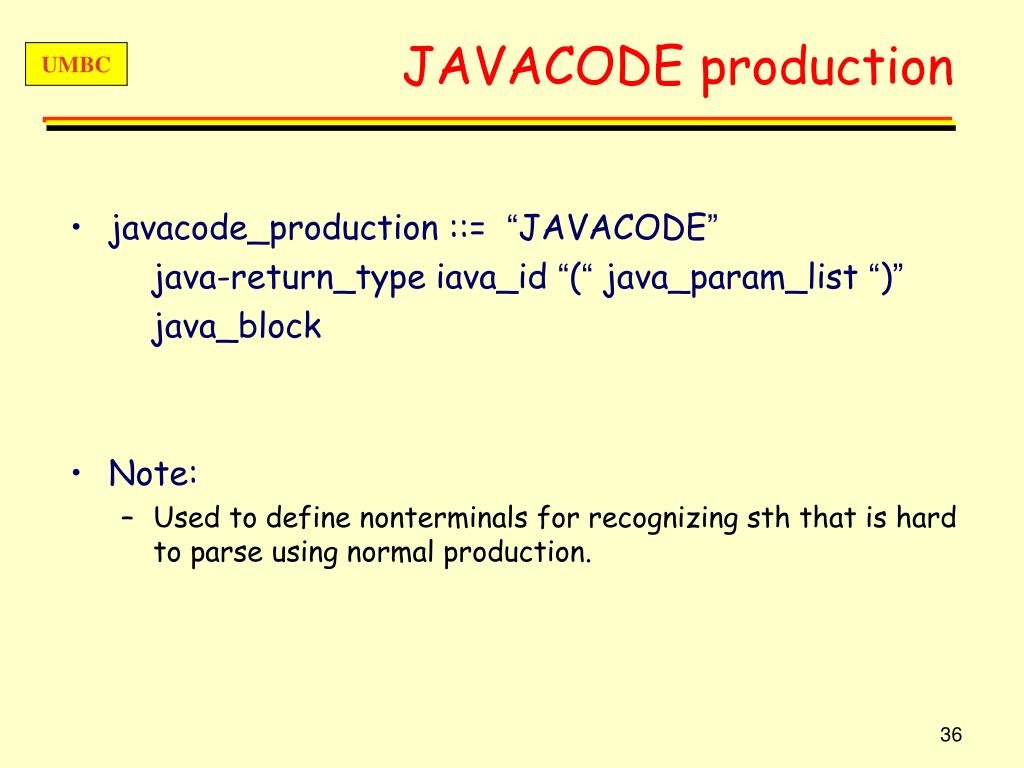 UMBC

JAVACODE production

• javacode_production ::= “JAVACODE”
java-return_type iava_id “(“ java_param_list “)”
java_block

• Note:
– Used to define nonterminals for recognizing sth that is hard to parse using normal production.

36